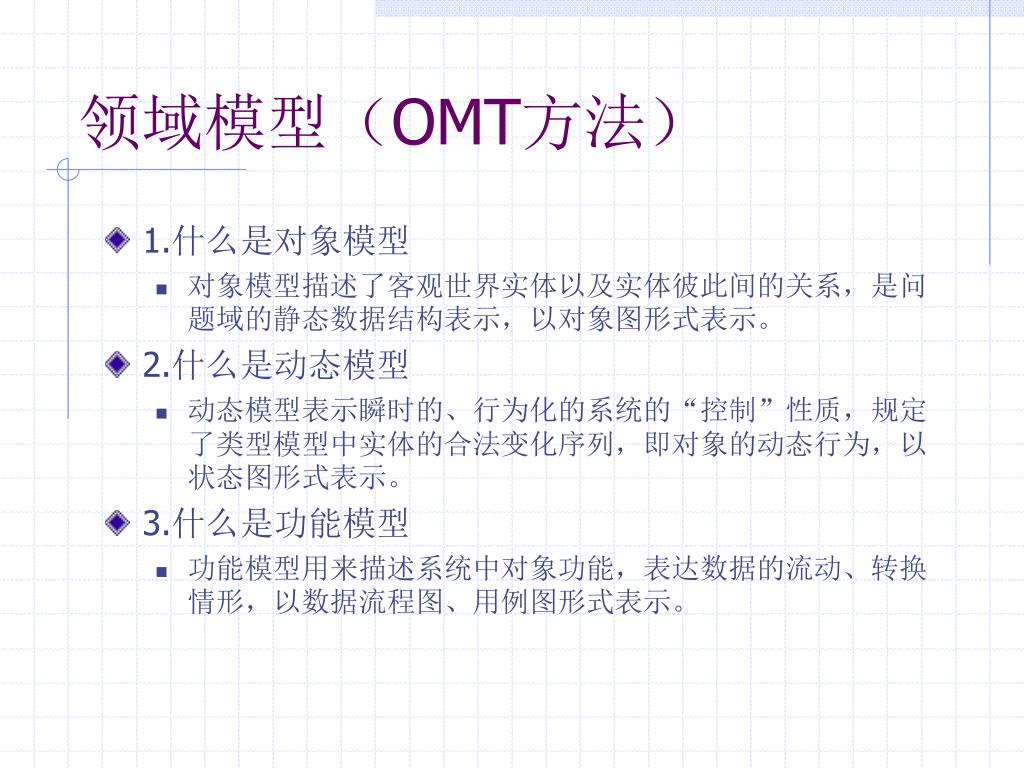 领域模型（OMT方法）

1.什么是对象模型

对象模型描述了客观世界实体以及实体彼此间的关系，是问题域的静态数据结构表示，以对象图形式表示。

2.什么是动态模型

动态模型表示瞬时的、行为化的系统的“控制”性质，规定了类型模型中实体的合法变化序列，即对象的动态行为，以状态图形式表示。

3.什么是功能模型

功能模型用来描述系统中对象功能，表达数据的流动、转换情形，以数据流程图、用例图形式表示。